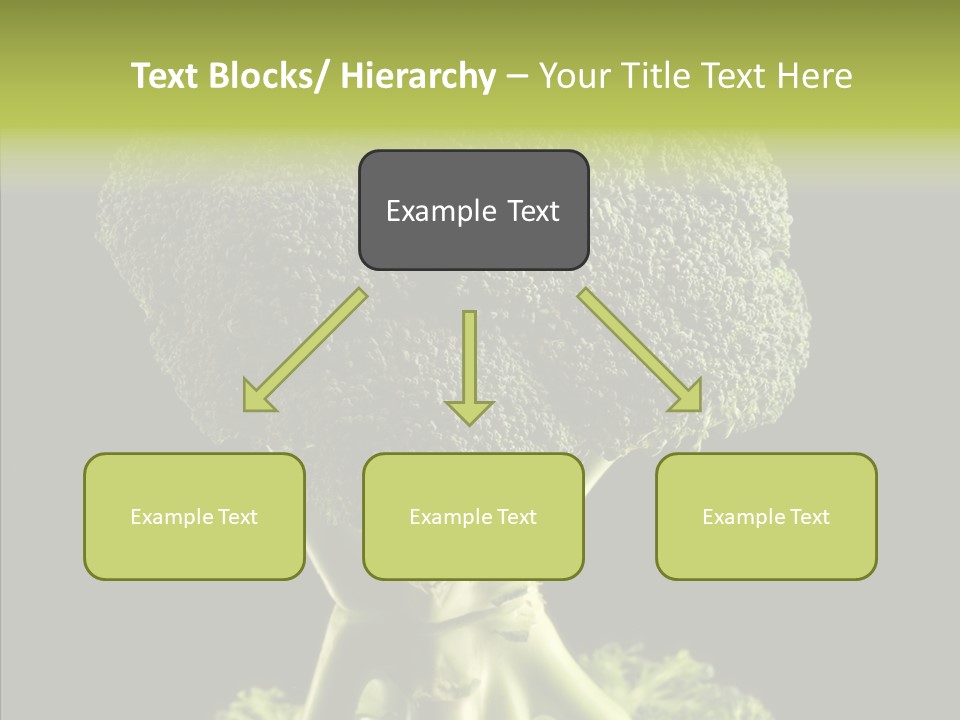 Text Blocks/ Hierarchy – Your Title Text Here

Example Text

Example Text

Example Text

Example Text